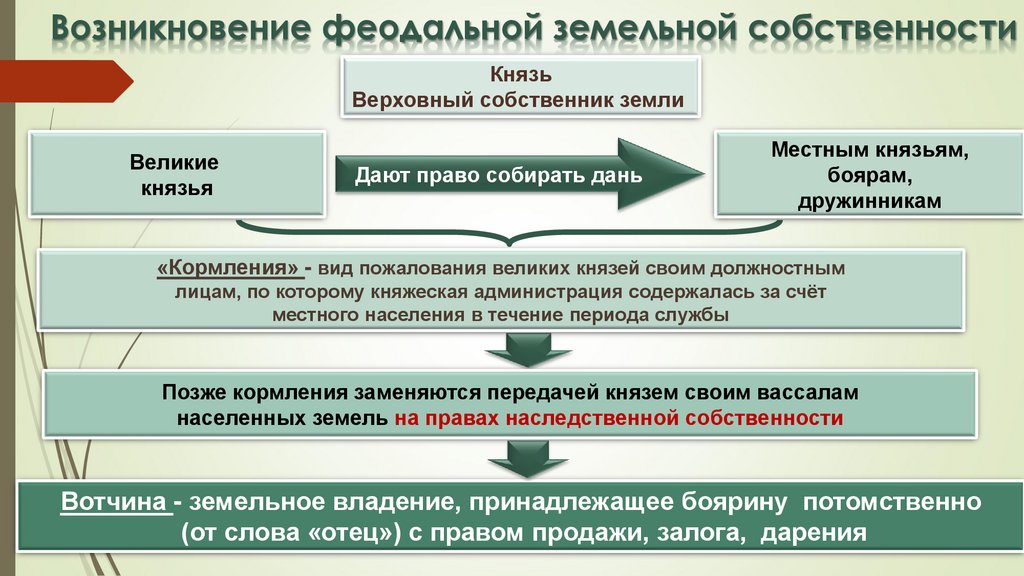 Возникновение феодальной земельной собственности

Князь
Верховный собственник земли

Великие князья

Дают право собирать дань

Местным князьям, боярам, дружинникам

«Кормления» - вид пожалования великих князей своим должностным лицам, по которому княжеская администрация содержалась за счёт местного населения в течение периода службы

Позже кормления заменяются передачей князем своим вассалам населенных земель на правах наследственной собственности

Вотчина - земельное владение, принадлежащее боярину потомственно (от слова «отец») с правом продажи, залога, дарения